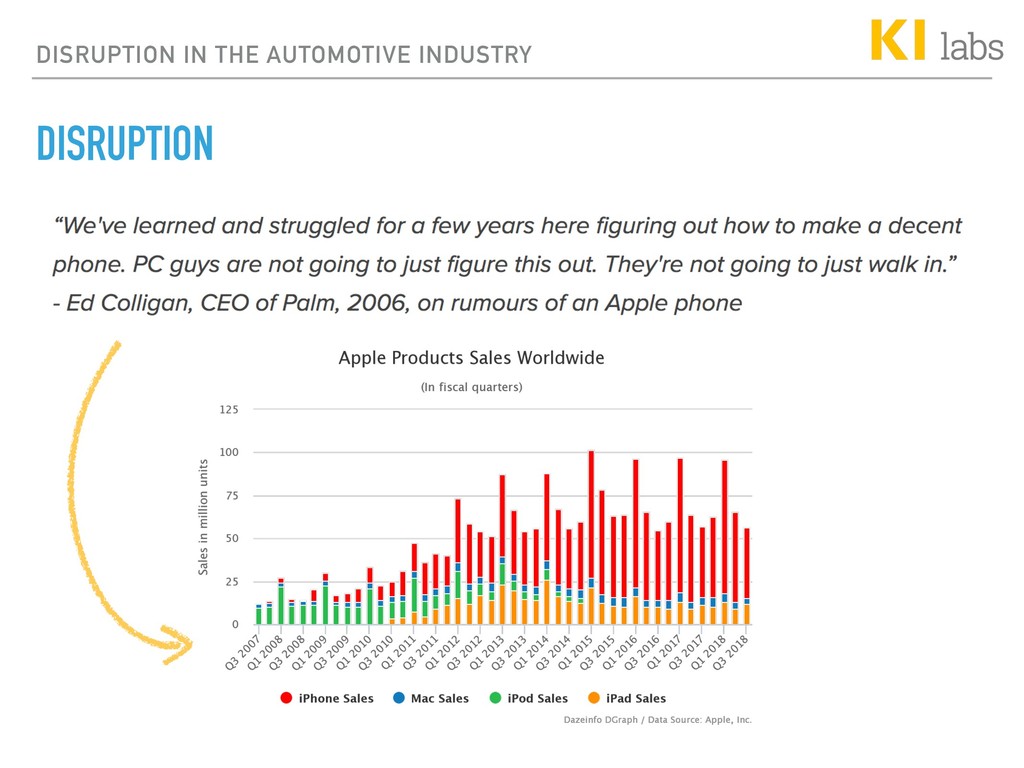 DISRUPTION IN THE AUTOMOTIVE INDUSTRY

KI labs

DISRUPTION

"We've learned and struggled for a few years here figuring out how to make a decent phone. PC guys are not going to just figure this out. They're not going to just walk in."
- Ed Colligan, CEO of Palm, 2006, on rumours of an Apple phone

Apple Products Sales Worldwide
(In fiscal quarters)

Sales in million units

125
100
75
50
25
0

Q3 2007
Q1 2008
Q3 2008
Q1 2009
Q3 2009
Q1 2010
Q3 2010
Q1 2011
Q3 2011
Q1 2012
Q3 2012
Q1 2013
Q3 2013
Q1 2014
Q3 2014
Q1 2015
Q3 2015
Q1 2016
Q3 2016
Q1 2017
Q3 2017
Q1 2018
Q3 2018

iPhone Sales
Mac Sales
iPod Sales
iPad Sales

Dazeinfo DGraph / Data Source: Apple, Inc.